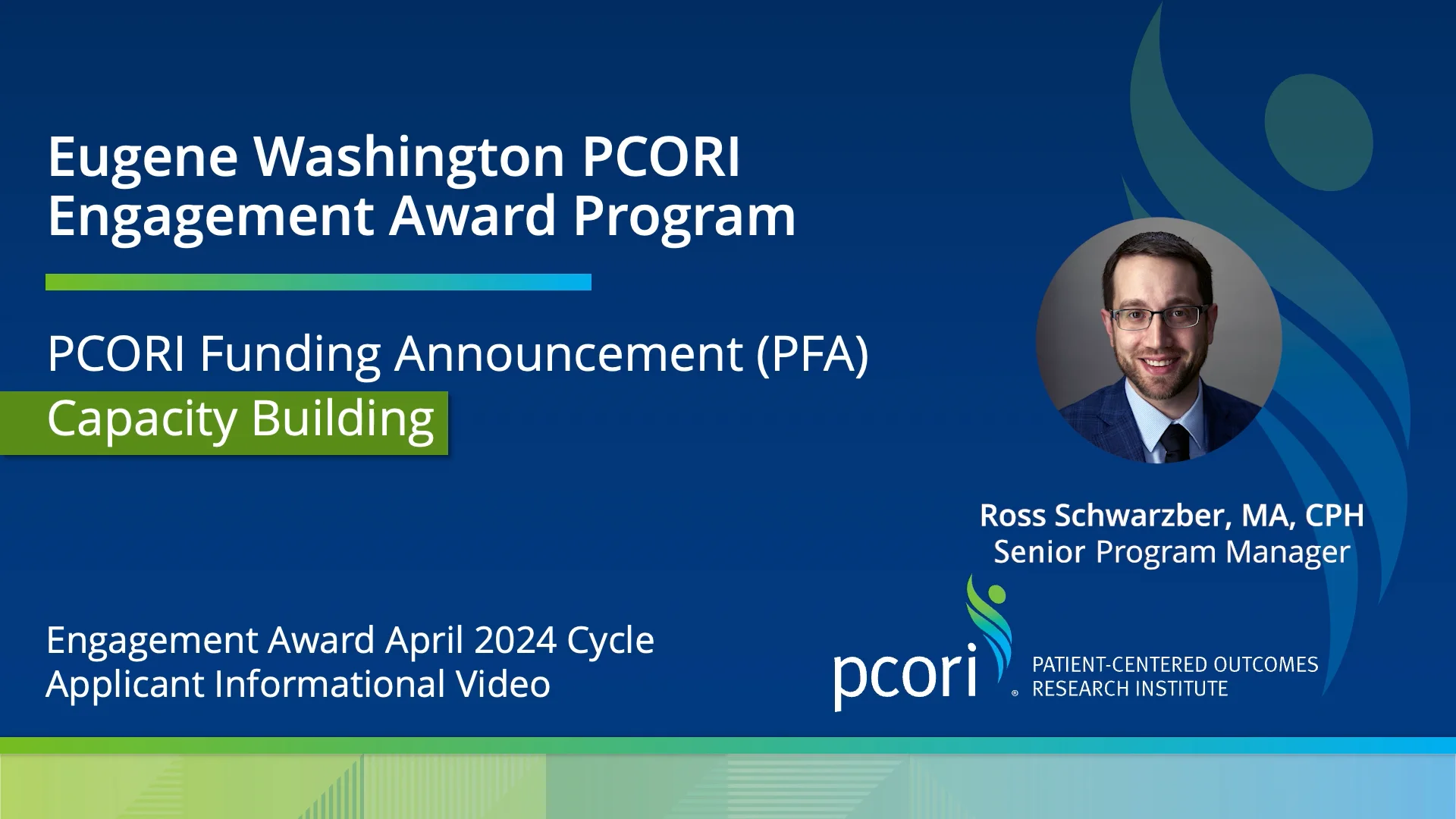 Eugene Washington PCORI Engagement Award Program

PCORI Funding Announcement (PFA)

Capacity Building

Ross Schwarzber, MA, CPH
Senior Program Manager

Engagement Award April 2024 Cycle
Applicant Informational Video

pcori®
PATIENT-CENTERED OUTCOMES RESEARCH INSTITUTE